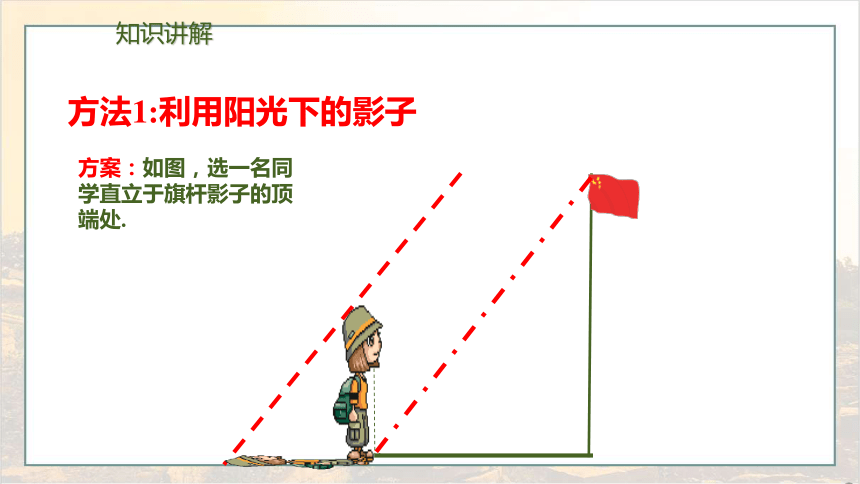 知识讲解

方法1:利用阳光下的影子

方案：如图，选一名同学直立于旗杆影子的顶端处.